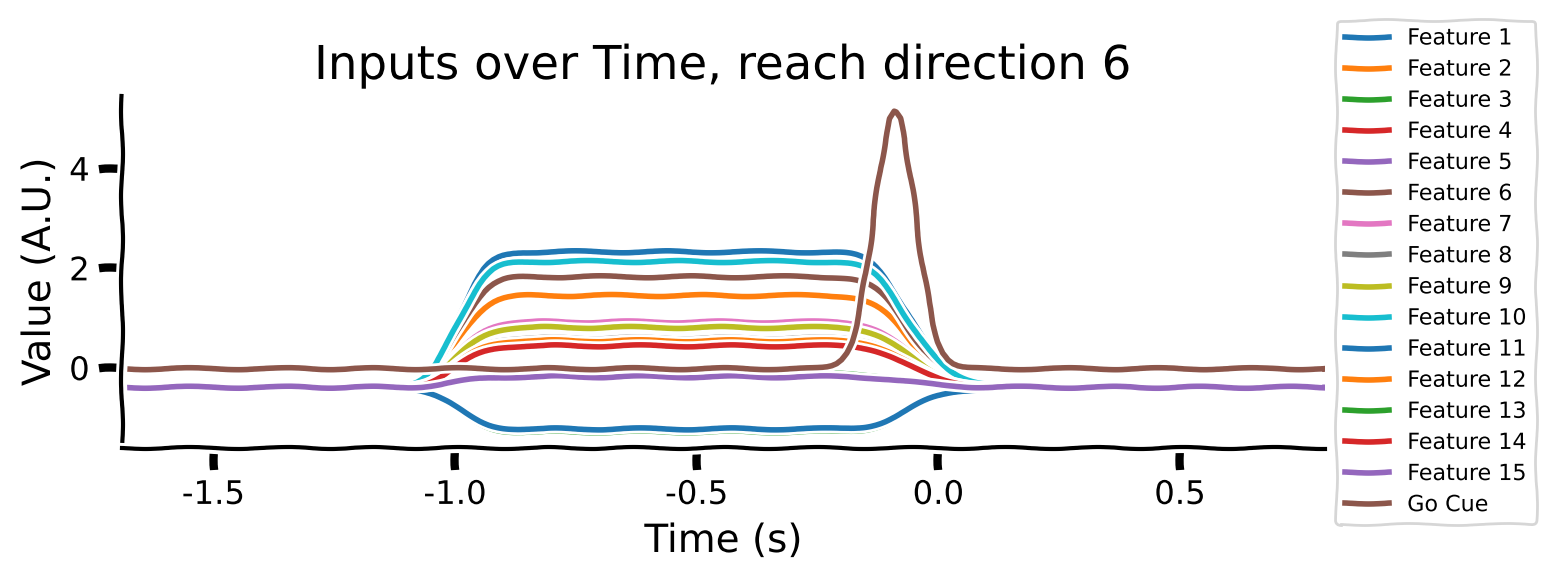 Inputs over Time, reach direction 6

Value (A.U.)

4
2
0

-1.5
-1.0
-0.5
0.0
0.5

Time (s)

Feature 1
Feature 2
Feature 3
Feature 4
Feature 5
Feature 6
Feature 7
Feature 8
Feature 9
Feature 10
Feature 11
Feature 12
Feature 13
Feature 14
Feature 15
Go Cue